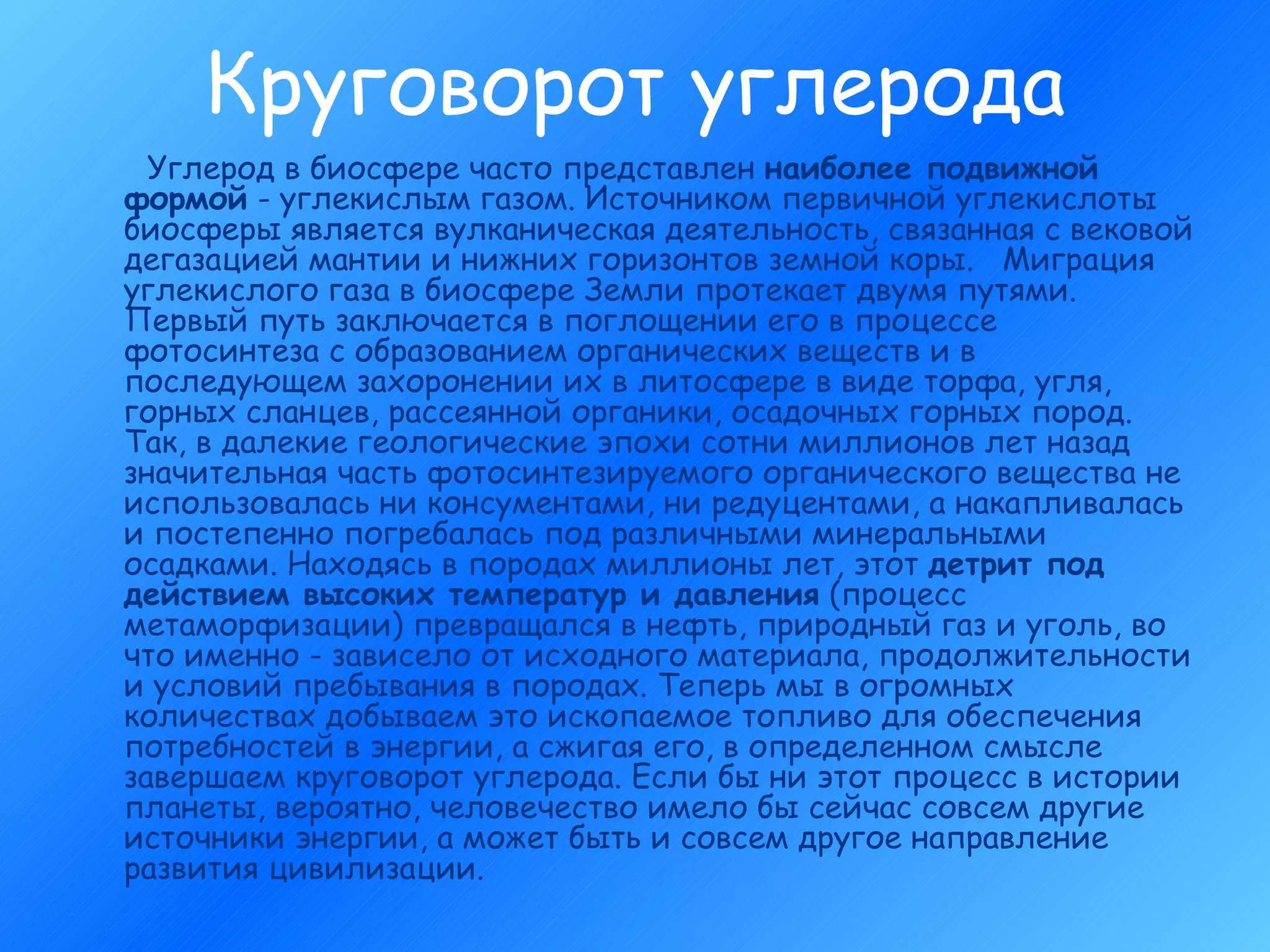 Круговорот углерода

Углерод в биосфере часто представлен наиболее подвижной формой - углекислым газом. Источником первичной углекислоты биосферы является вулканическая деятельность, связанная с вековой дегазацией мантии и нижних горизонтов земной коры. Миграция углекислого газа в биосфере Земли протекает двумя путями. Первый путь заключается в поглощении его в процессе фотосинтеза с образованием органических веществ и в последующем захоронении их в литосфере в виде торфа, угля, горных сланцев, рассеянной органики, осадочных горных пород. Так, в далекие геологические эпохи сотни миллионов лет назад значительная часть фотосинтезируемого органического вещества не использовалась ни консументами, ни редуцентами, а накапливалась и постепенно погребалась под различными минеральными осадками. Находясь в породах миллионы лет, этот детрит под действием высоких температур и давления (процесс метаморфизации) превращался в нефть, природный газ и уголь, во что именно - зависело от исходного материала, продолжительности и условий пребывания в породах. Теперь мы в огромных количествах добываем это ископаемое топливо для обеспечения потребностей в энергии, а сжигая его, в определенном смысле завершаем круговорот углерода. Если бы ни этот процесс в истории планеты, вероятно, человечество имело бы сейчас совсем другие источники энергии, а может быть и совсем другое направление развития цивилизации.